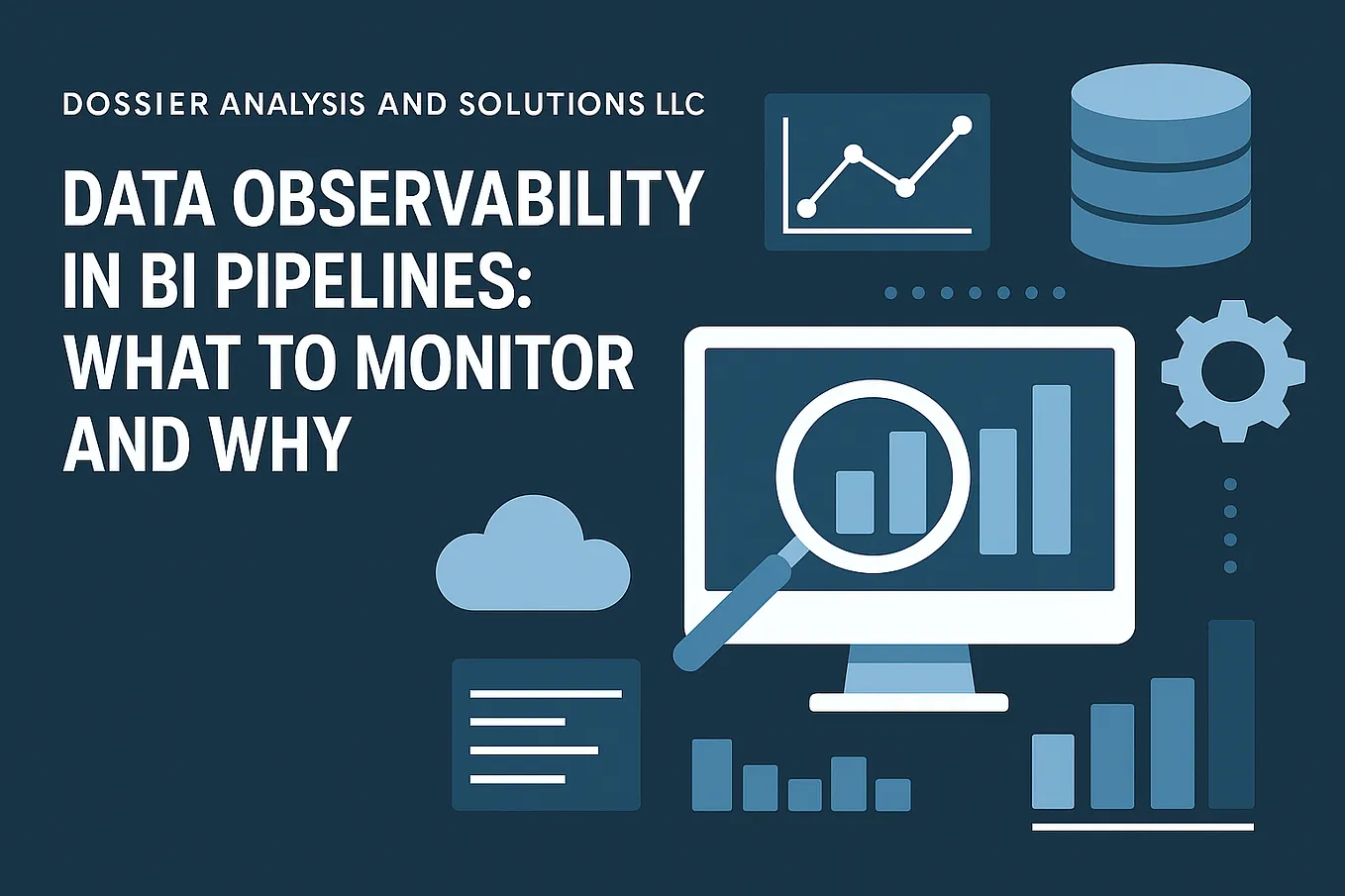 DOSSIER ANALYSIS AND SOLUTIONS LLC

DATA OBSERVABILITY IN BI PIPELINES: WHAT TO MONITOR AND WHY